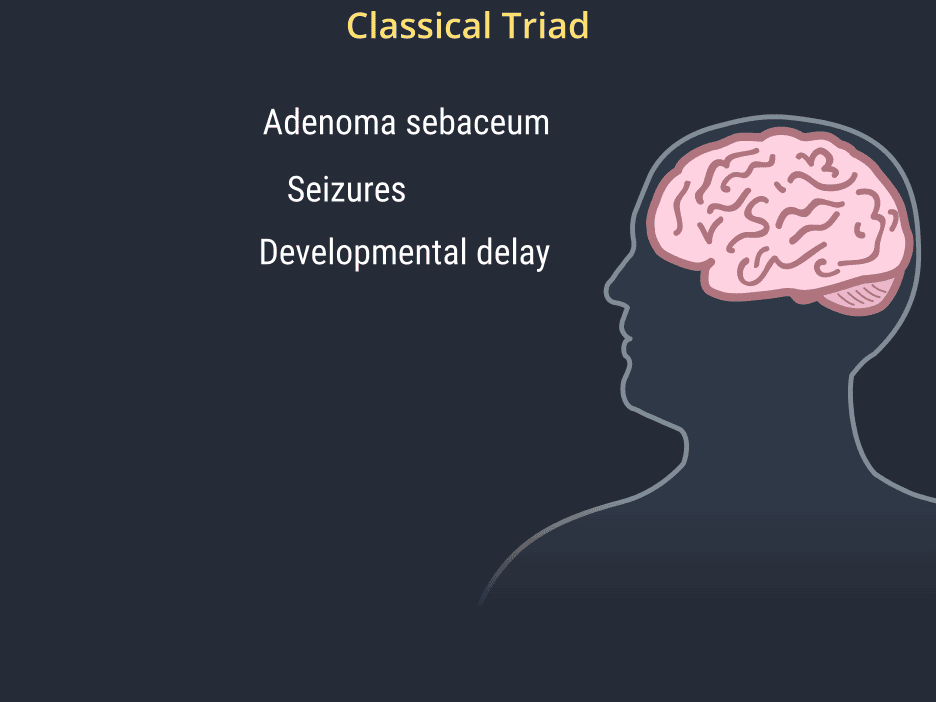 Classical Triad

Adenoma sebaceum

Seizures

Developmental delay